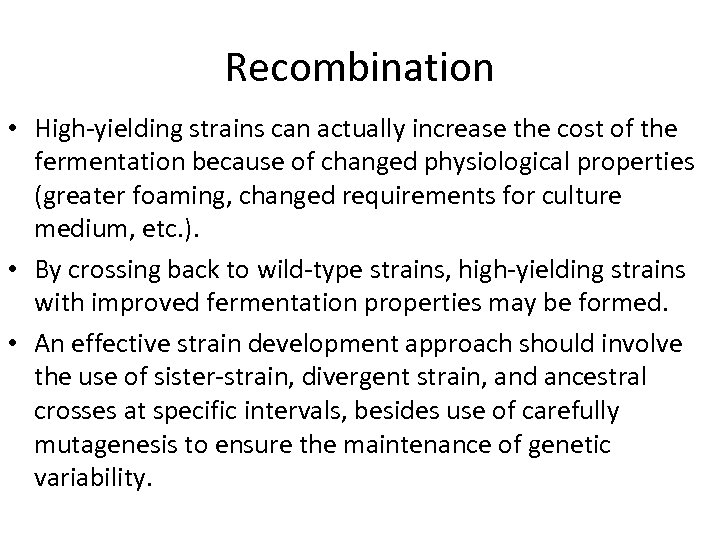 Recombination

• High-yielding strains can actually increase the cost of the fermentation because of changed physiological properties (greater foaming, changed requirements for culture medium, etc.).

• By crossing back to wild-type strains, high-yielding strains with improved fermentation properties may be formed.

• An effective strain development approach should involve the use of sister-strain, divergent strain, and ancestral crosses at specific intervals, besides use of carefully mutagenesis to ensure the maintenance of genetic variability.